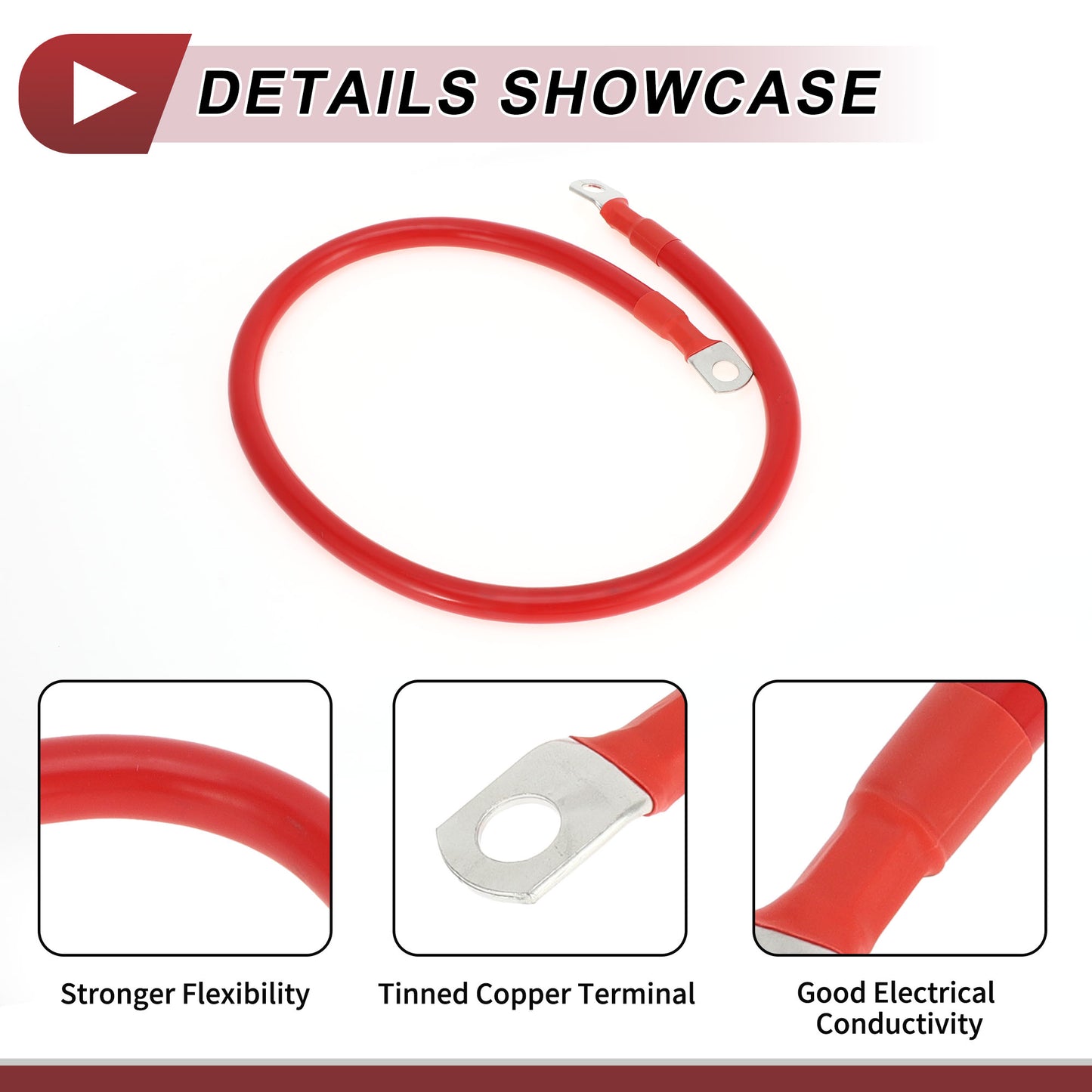 DETAILS SHOWCASE

Stronger Flexibility

Tinned Copper Terminal

Good Electrical Conductivity